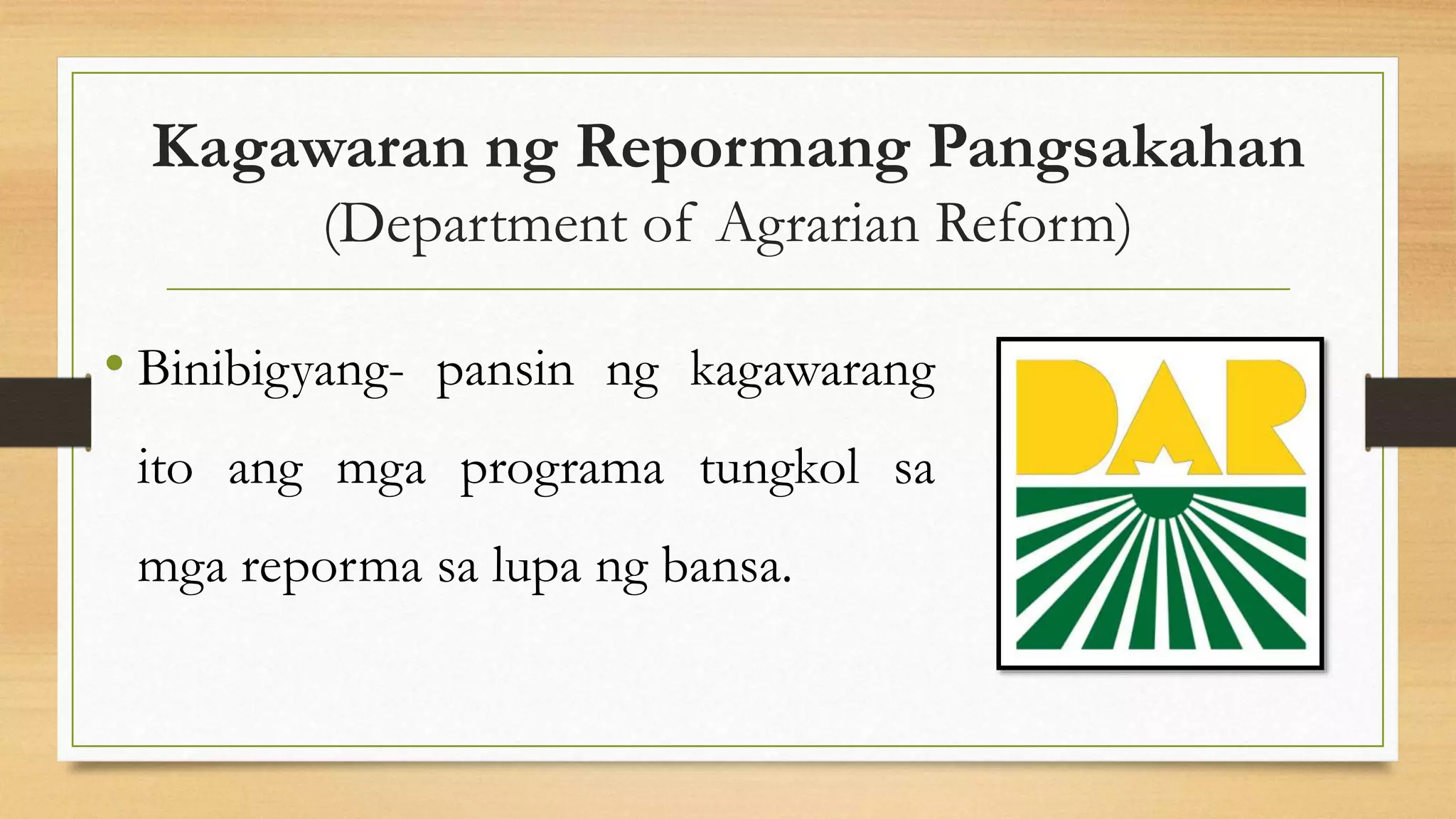 Kagawaran ng Repormang Pangsakahan
(Department of Agrarian Reform)

• Binibigyang- pansin ng kagawarang ito ang mga programa tungkol sa mga reporma sa lupa ng bansa.

DAR